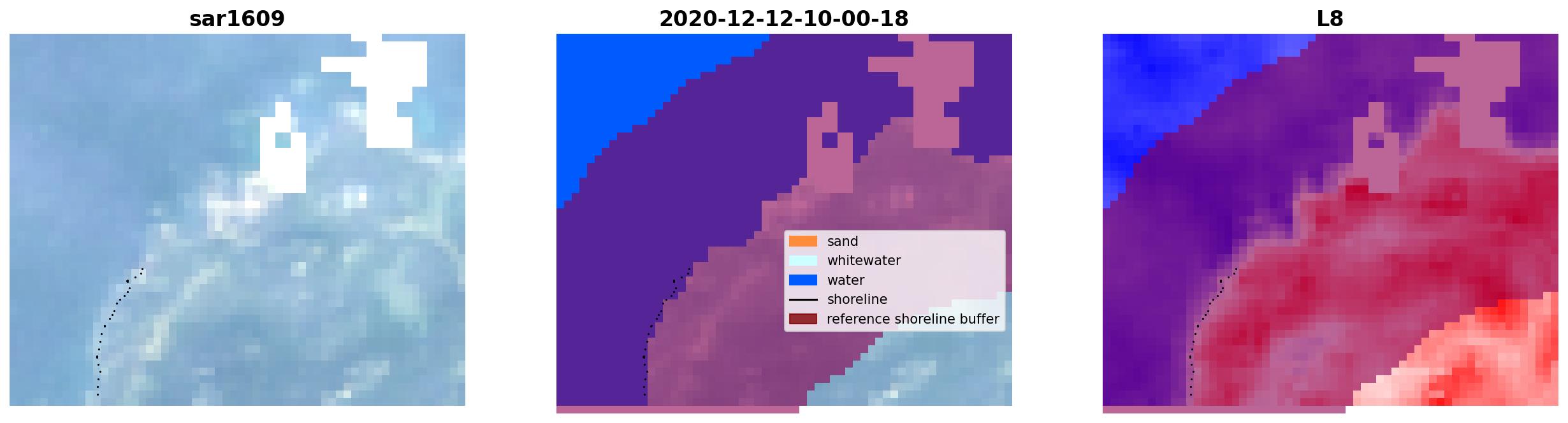 sar1609

2020-12-12-10-00-18

sand
whitewater
water
shoreline
reference shoreline buffer

L8